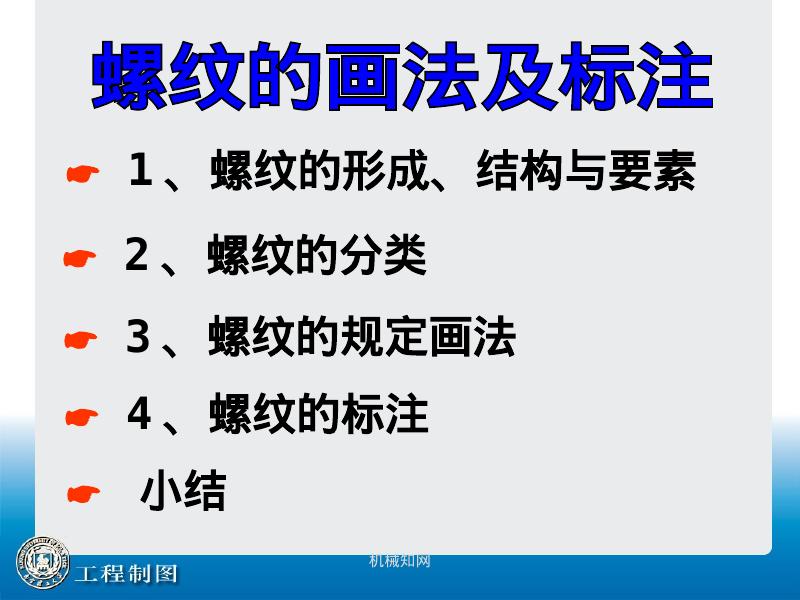 螺纹的画法及标注

1、螺纹的形成、结构与要素

2、螺纹的分类

3、螺纹的规定画法

4、螺纹的标注

小结

机械知网

工程制图